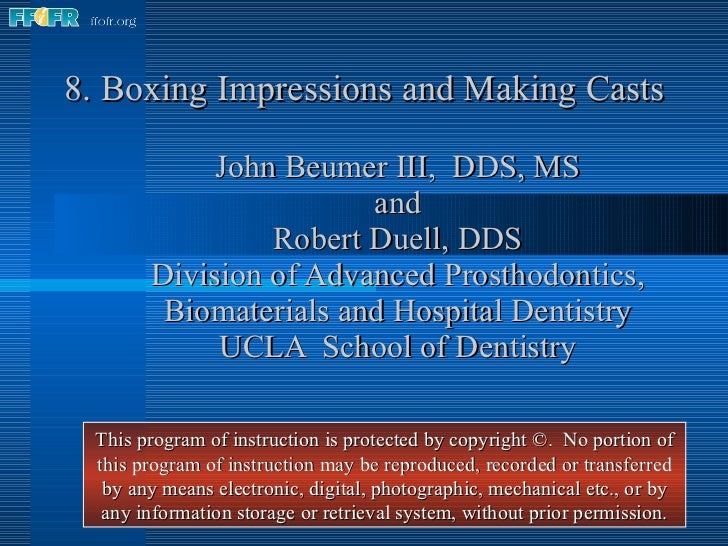 FFOFR ffofr.org

8. Boxing Impressions and Making Casts

John Beumer III, DDS, MS
and
Robert Duell, DDS
Division of Advanced Prosthodontics, Biomaterials and Hospital Dentistry
UCLA School of Dentistry

This program of instruction is protected by copyright ©. No portion of this program of instruction may be reproduced, recorded or transferred by any means electronic, digital, photographic, mechanical etc., or by any information storage or retrieval system, without prior permission.